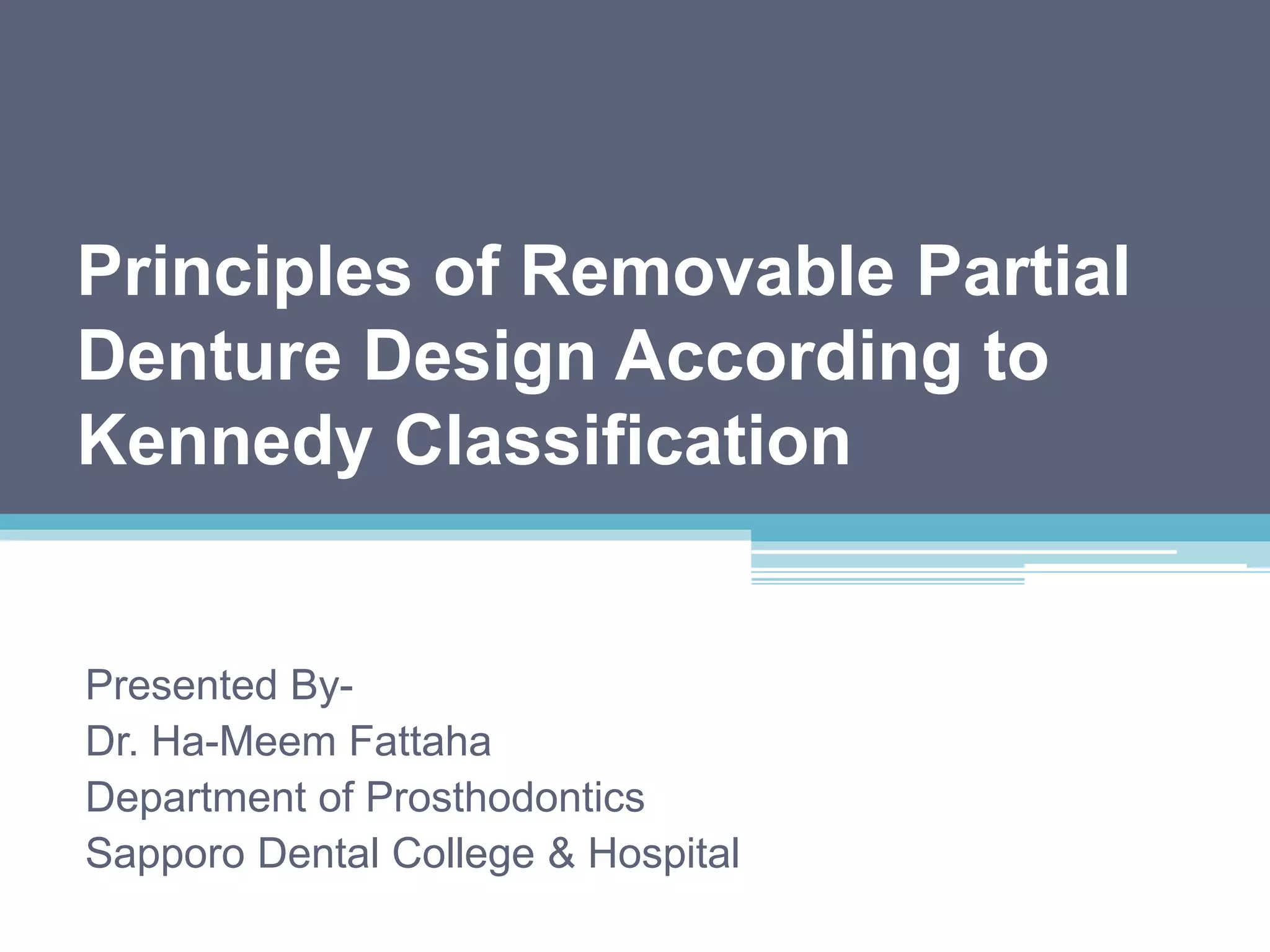 Principles of Removable Partial Denture Design According to Kennedy Classification

Presented By-
Dr. Ha-Meem Fattaha
Department of Prosthodontics
Sapporo Dental College & Hospital